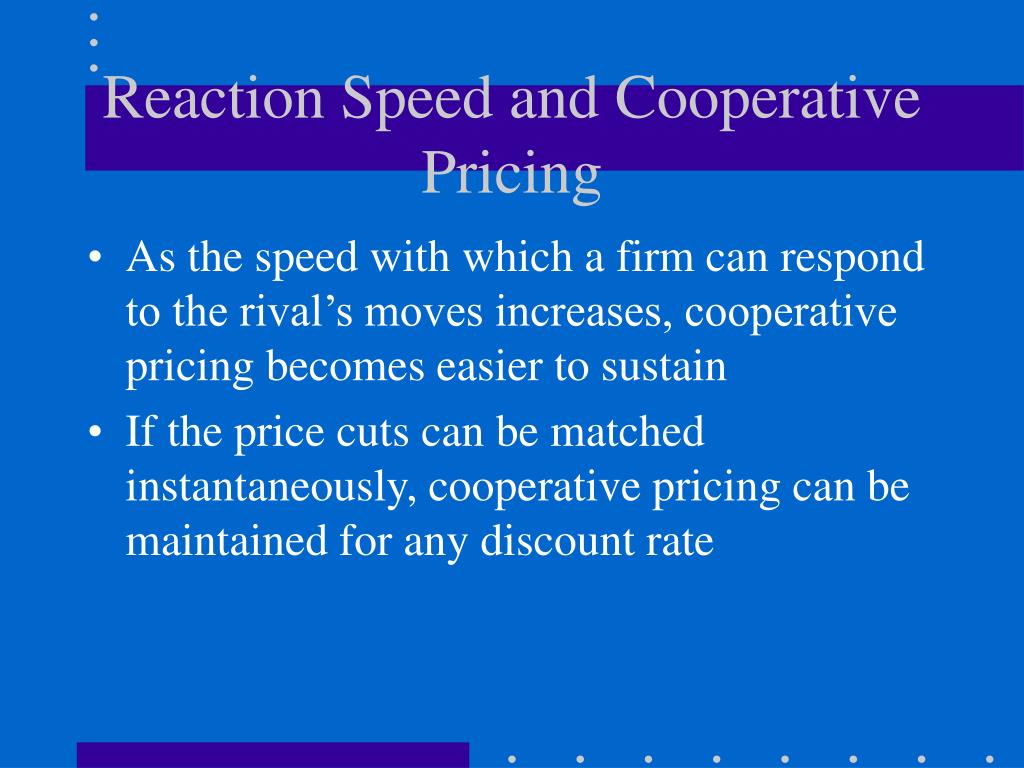 Reaction Speed and Cooperative Pricing

• As the speed with which a firm can respond to the rival’s moves increases, cooperative pricing becomes easier to sustain

• If the price cuts can be matched instantaneously, cooperative pricing can be maintained for any discount rate